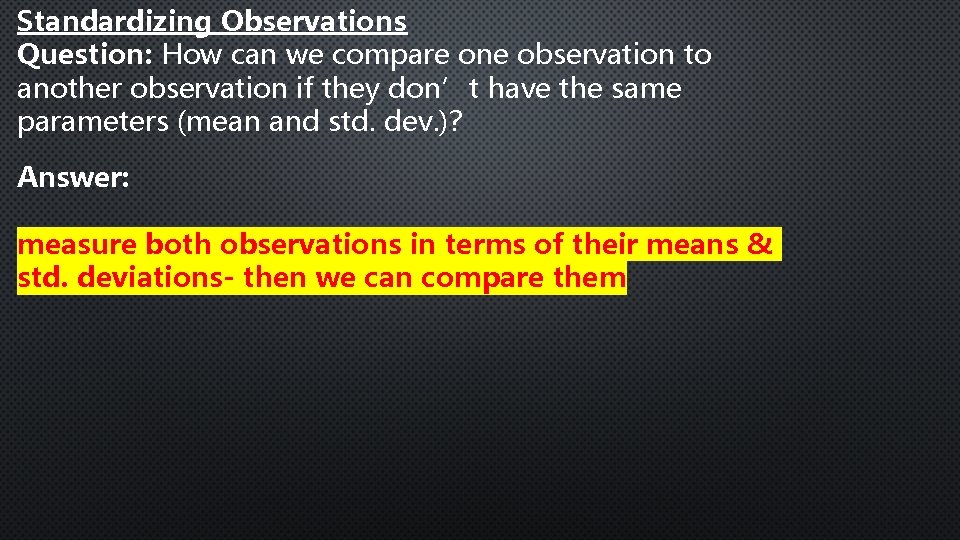 Standardizing Observations
Question: How can we compare one observation to another observation if they don’t have the same parameters (mean and std. dev.)?

Answer:

measure both observations in terms of their means & std. deviations- then we can compare them